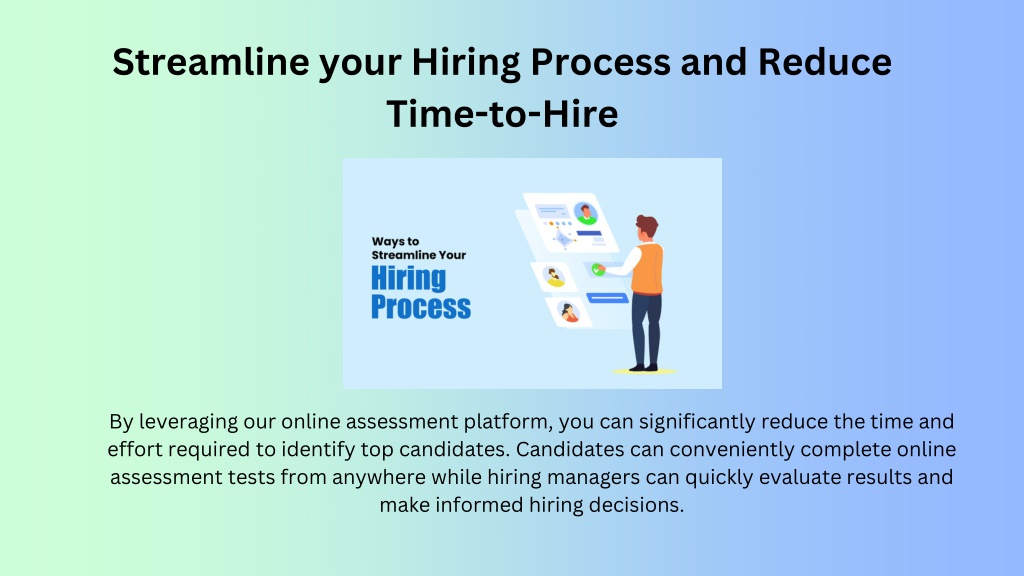 Streamline your Hiring Process and Reduce Time-to-Hire

Ways to Streamline Your
Hiring Process

By leveraging our online assessment platform, you can significantly reduce the time and effort required to identify top candidates. Candidates can conveniently complete online assessment tests from anywhere while hiring managers can quickly evaluate results and make informed hiring decisions.